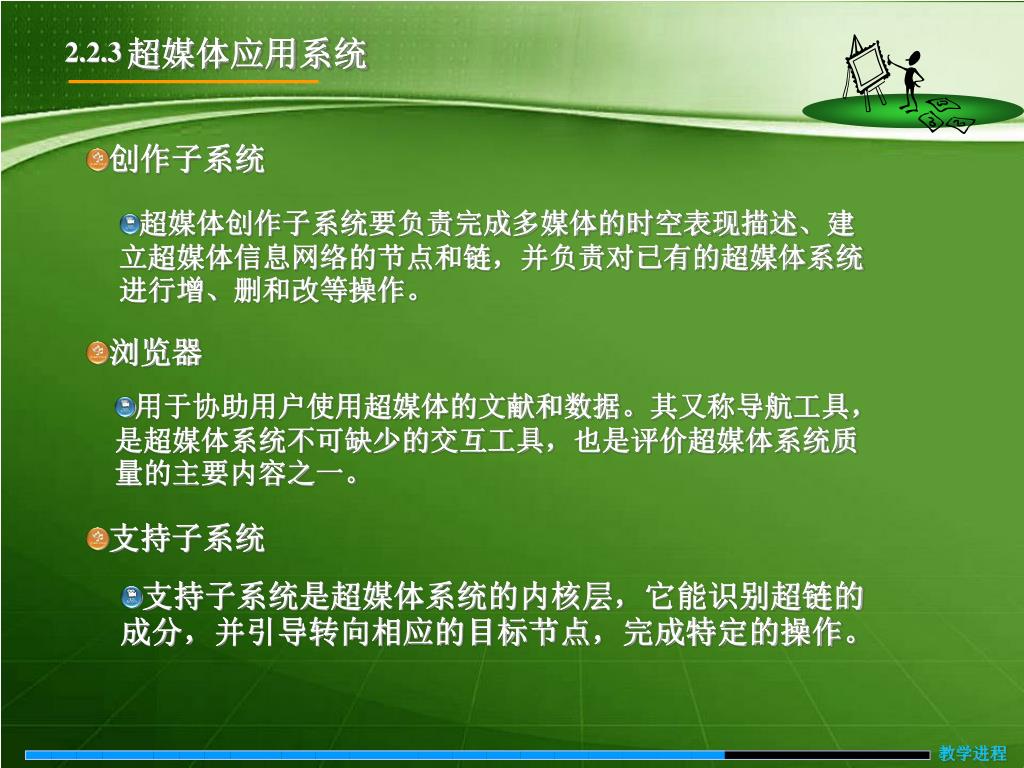 2.2.3 超媒体应用系统

创作子系统

超媒体创作子系统要负责完成多媒体的时空表现描述、建立超媒体信息网络的节点和链，并负责对已有的超媒体系统进行增、删和改等操作。

浏览器

用于协助用户使用超媒体的文献和数据。其又称导航工具，是超媒体系统不可缺少的交互工具，也是评价超媒体系统质量的主要内容之一。

支持子系统

支持子系统是超媒体系统的内核层，它能识别超链的成分，并引导转向相应的目标节点，完成特定的操作。

教学进程